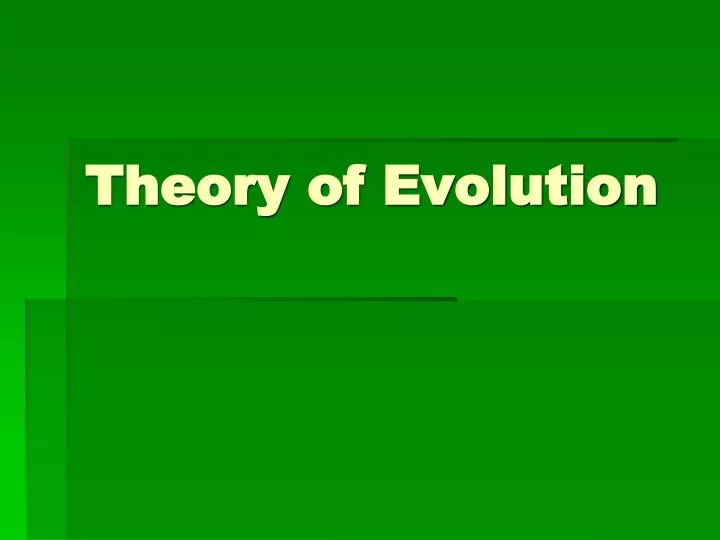 Theory of Evolution